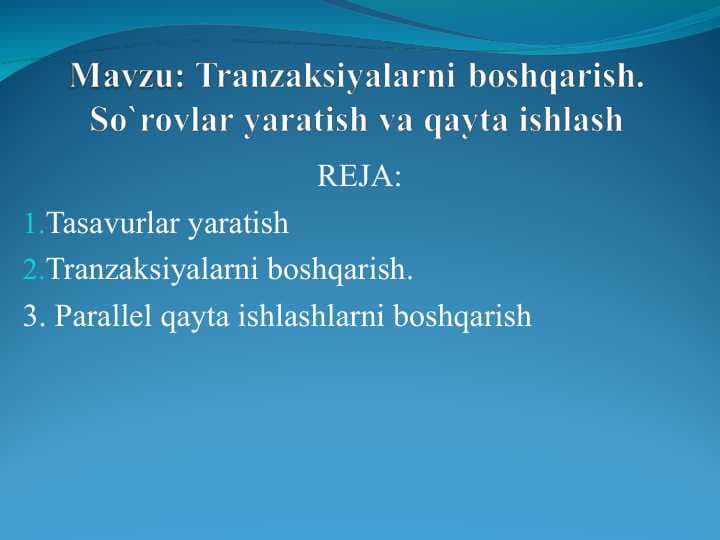 Mavzu: Tranzaksiyalarni boshqarish. So`rovlar yaratish va qayta ishlash

REJA:

1.Tasavurlar yaratish

2.Tranzaksiyalarni boshqarish.

3. Parallel qayta ishlashlarni boshqarish